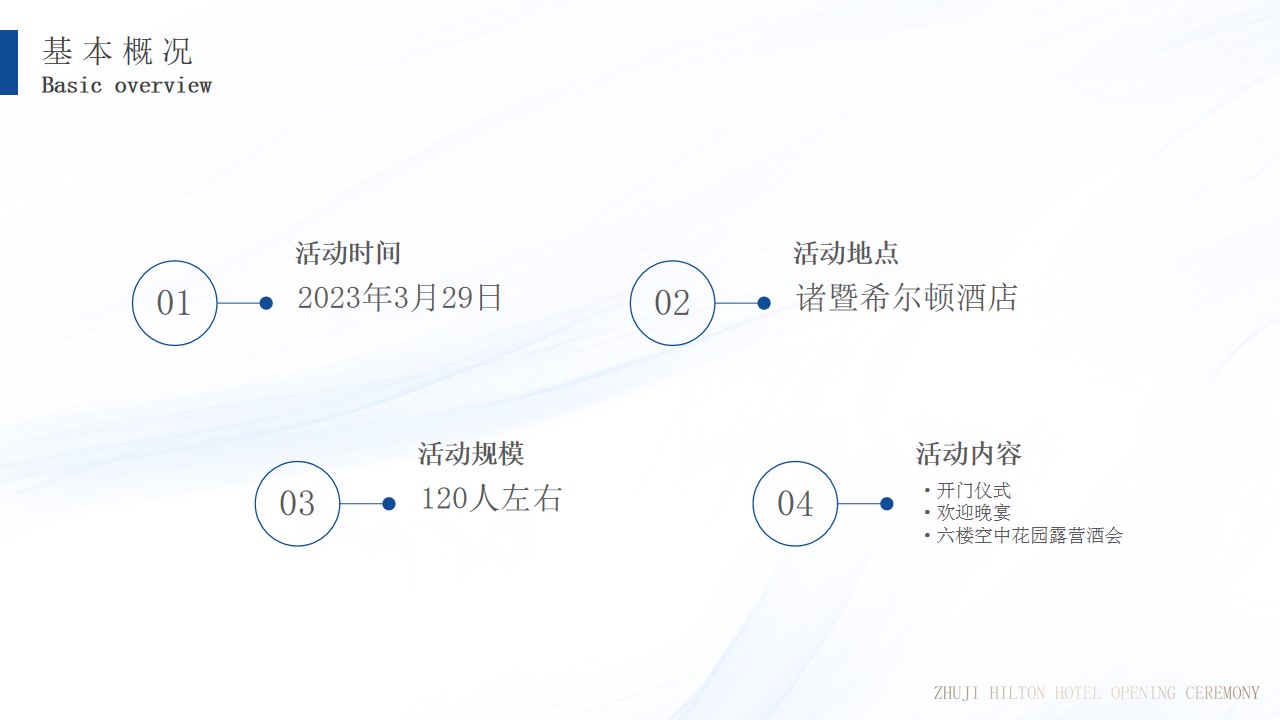 基本概况
Basic overview

01
活动时间
2023年3月29日

02
活动地点
诸暨希尔顿酒店

03
活动规模
120人左右

04
活动内容
• 开门仪式
• 欢迎晚宴
• 六楼空中花园露营酒会

ZHUJI HILTON HOTEL OPENING CEREMONY